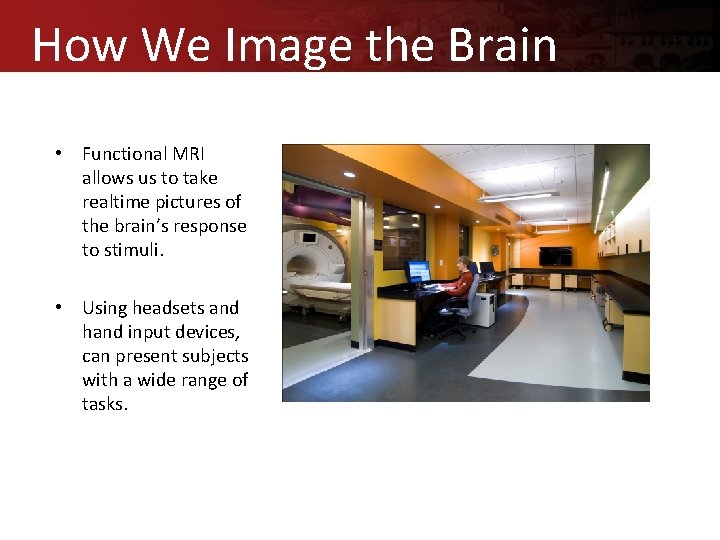 How We Image the Brain

• Functional MRI allows us to take realtime pictures of the brain's response to stimuli.

• Using headsets and hand input devices, can present subjects with a wide range of tasks.